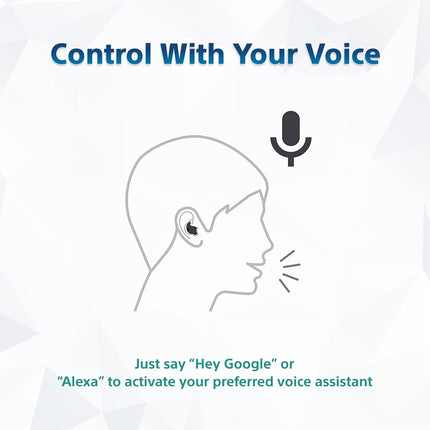 Control With Your Voice

Just say “Hey Google” or “Alexa” to activate your preferred voice assistant